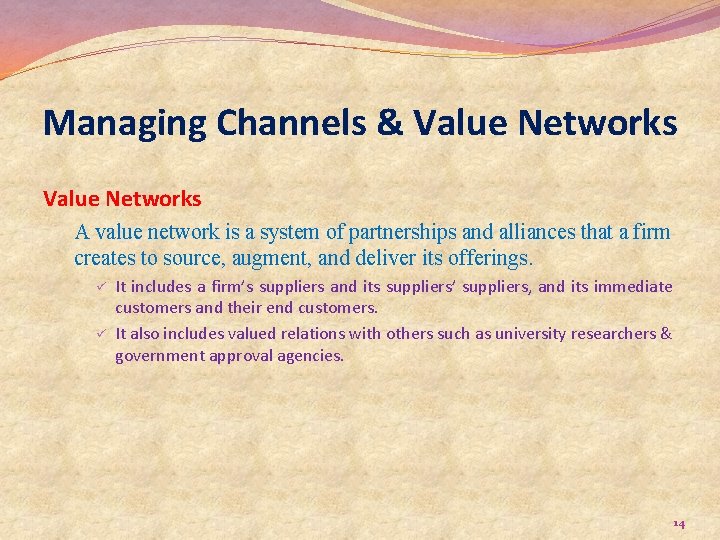 Managing Channels & Value Networks

Value Networks

A value network is a system of partnerships and alliances that a firm creates to source, augment, and deliver its offerings.

✓ It includes a firm's suppliers and its suppliers' suppliers, and its immediate customers and their end customers.

✓ It also includes valued relations with others such as university researchers & government approval agencies.

14